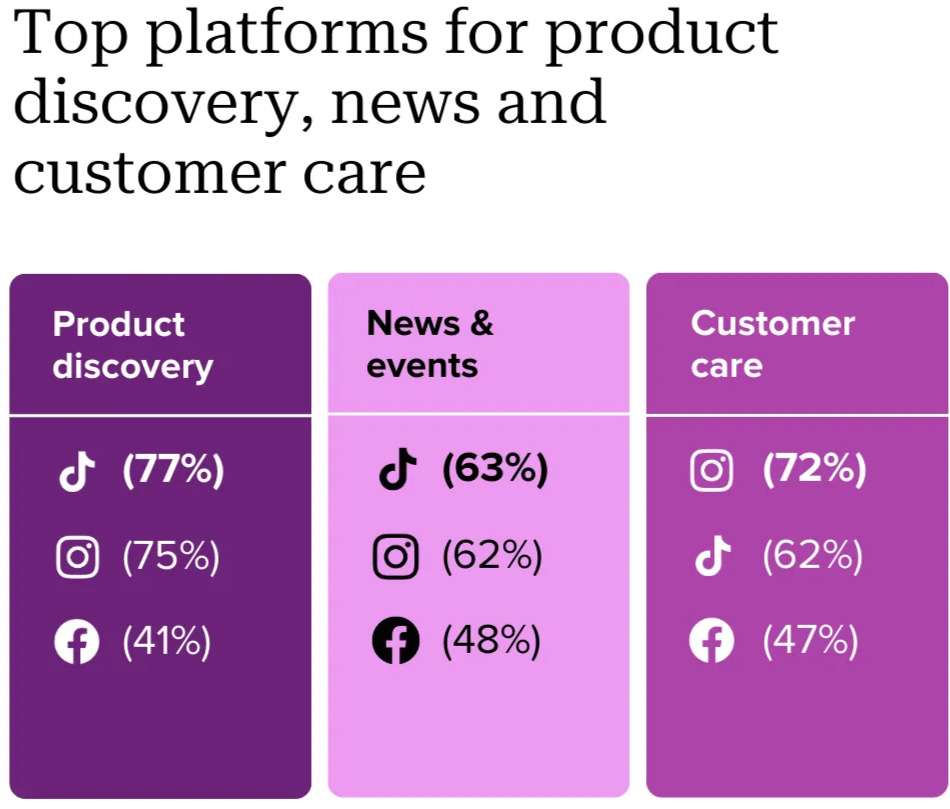 Top platforms for product discovery, news and customer care

Product discovery

(77%)

(75%)

(41%)

News & events

(63%)

(62%)

(48%)

Customer care

(72%)

(62%)

(47%)